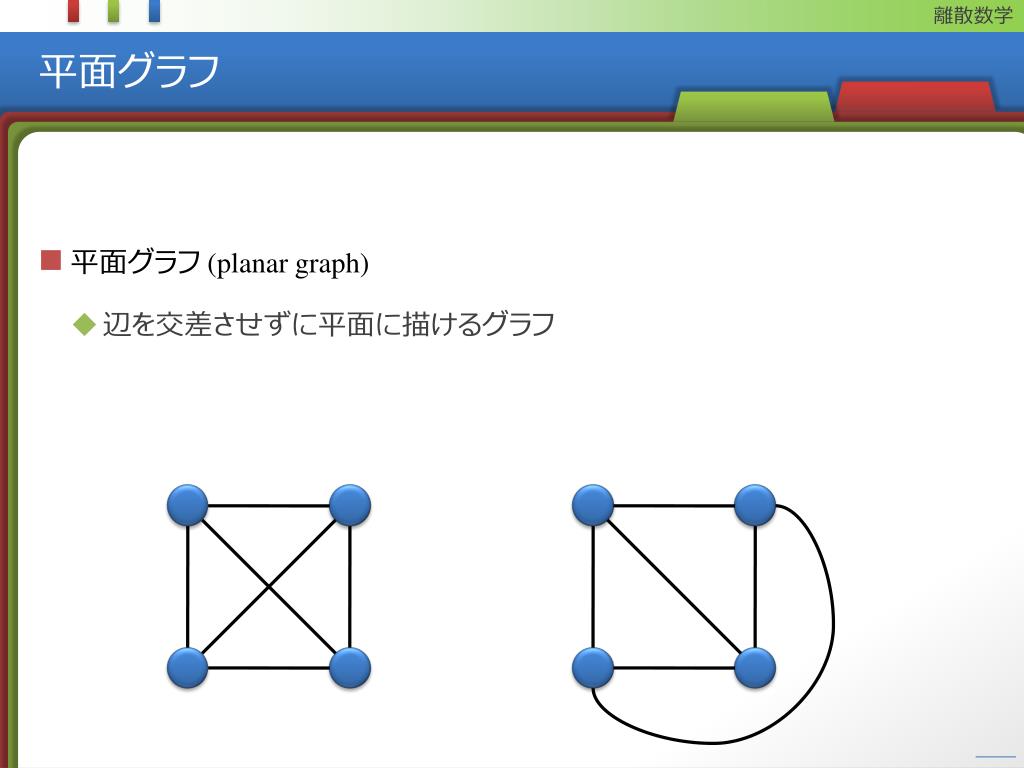 離散数学

平面グラフ

平面グラフ (planar graph)

辺を交差させずに平面に描けるグラフ